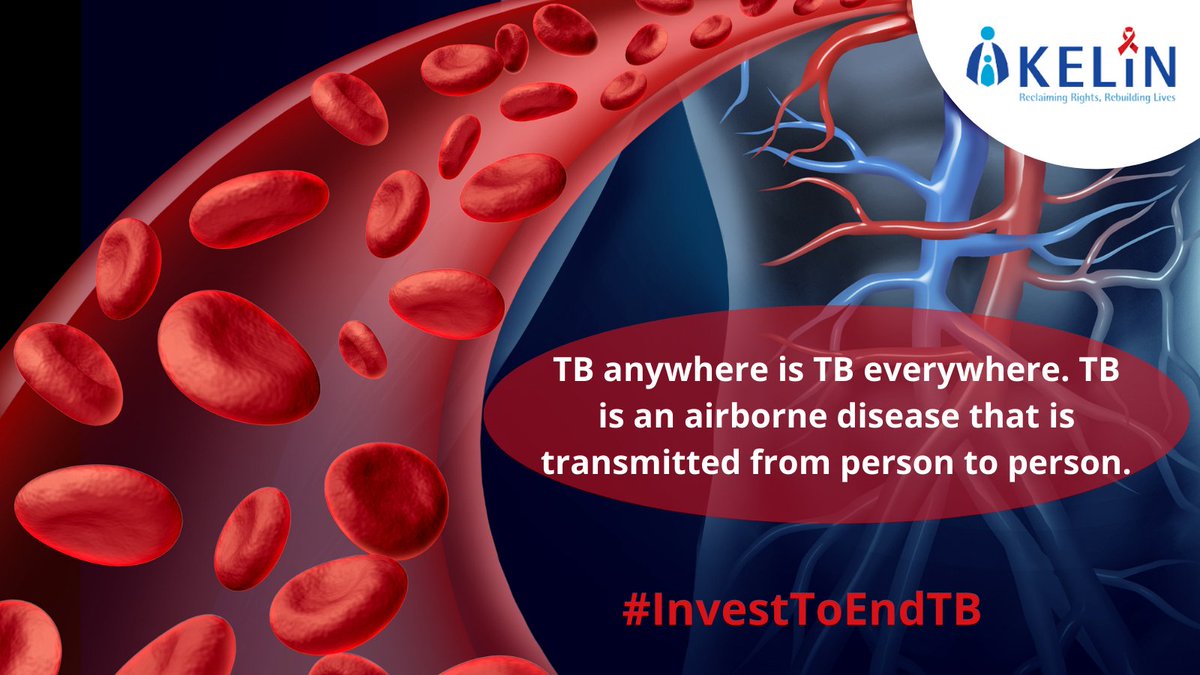 KELIN
Reclaiming Rights, Rebuilding Lives

TB anywhere is TB everywhere. TB is an airborne disease that is transmitted from person to person.

#InvestToEndTB